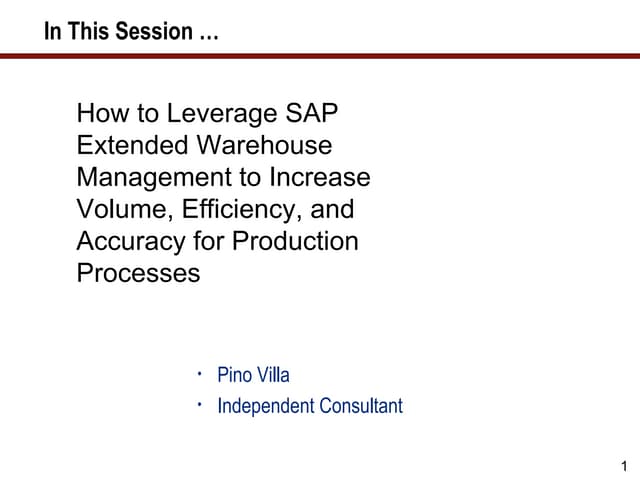 In This Session …

How to Leverage SAP Extended Warehouse Management to Increase Volume, Efficiency, and Accuracy for Production Processes

• Pino Villa
• Independent Consultant

1